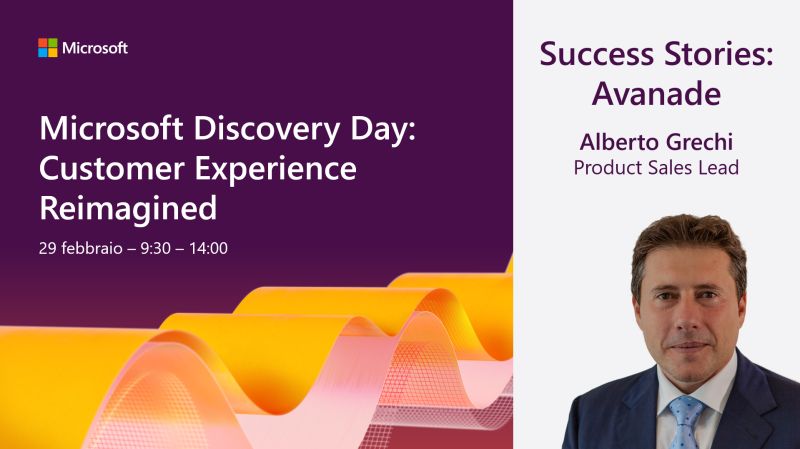 Microsoft

Microsoft Discovery Day: Customer Experience Reimagined

29 febbraio – 9:30 – 14:00

Success Stories: Avanade

Alberto Grechi
Product Sales Lead